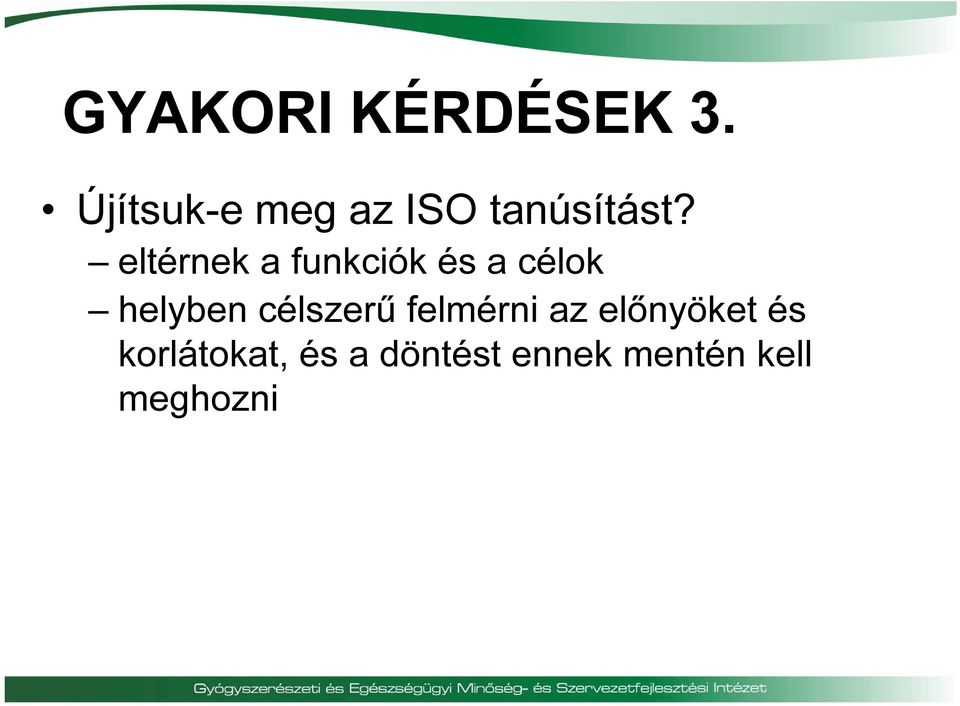 GYAKORI KÉRDÉSEK 3.

• Újítsuk-e meg az ISO tanúsítást?
– eltérnek a funkciók és a célok
– helyben célszerű felmérni az előnyöket és korlátokat, és a döntést ennek mentén kell meghozni

Gyógyszerészeti és Egészségügyi Minőség- és Szervezetfejlesztési Intézet